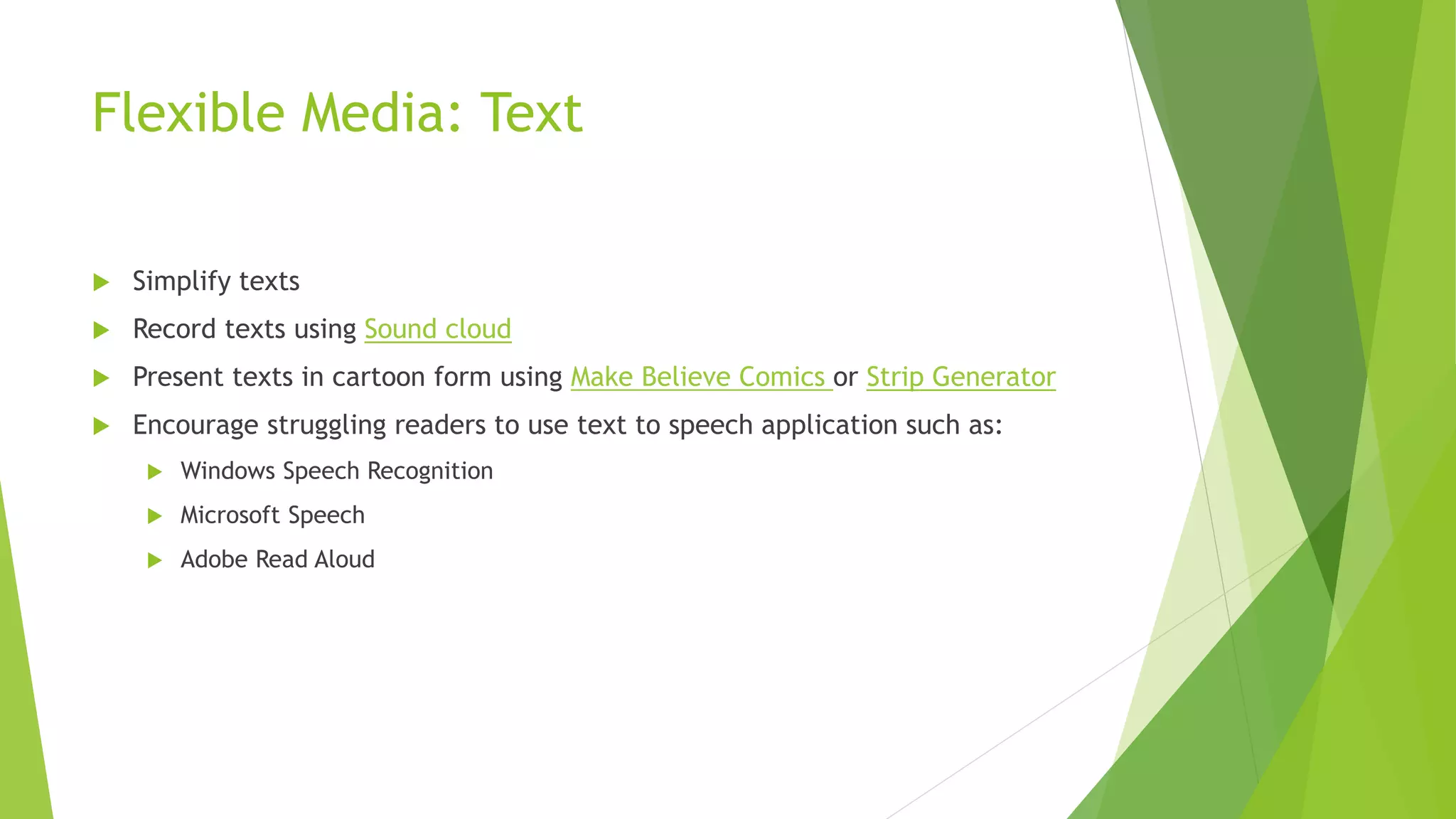 Flexible Media: Text

Simplify texts

Record texts using Sound cloud

Present texts in cartoon form using Make Believe Comics or Strip Generator

Encourage struggling readers to use text to speech application such as:

Windows Speech Recognition

Microsoft Speech

Adobe Read Aloud